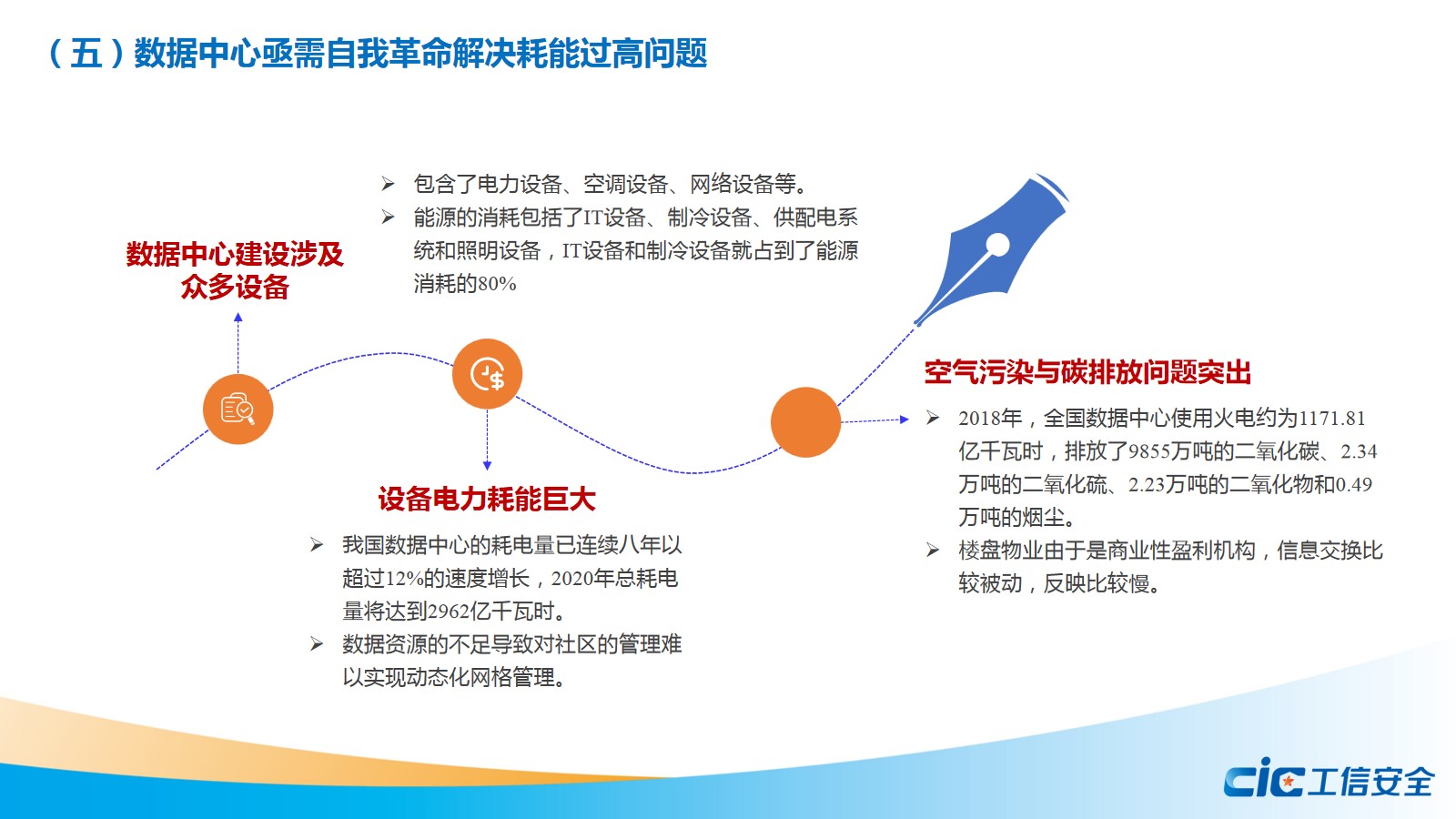 （五）数据中心亟需自我革命解决耗能过高问题

数据中心建设涉及众多设备

➢ 包含了电力设备、空调设备、网络设备等。
➢ 能源的消耗包括了IT设备、制冷设备、供配电系统和照明设备，IT设备和制冷设备就占到了能源消耗的80%

设备电力耗能巨大

➢ 我国数据中心的耗电量已连续八年以超过12%的速度增长，2020年总耗电量将达到2962亿千瓦时。
➢ 数据资源的不足导致对社区的管理难以实现动态化网格管理。

空气污染与碳排放问题突出

➢ 2018年，全国数据中心使用火电约为1171.81亿千瓦时，排放了9855万吨的二氧化碳、2.34万吨的二氧化硫、2.23万吨的二氧化物和0.49万吨的烟尘。
➢ 楼盘物业由于是商业性盈利机构，信息交换比较被动，反映比较慢。

cic 工信安全